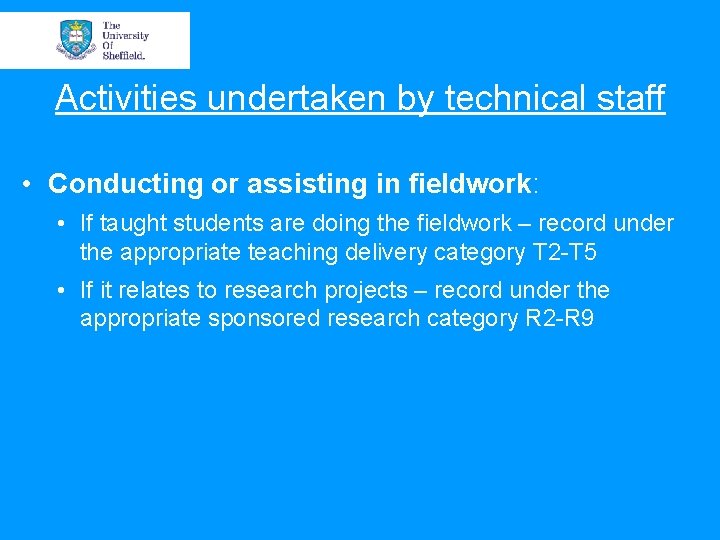 The University Of Sheffield.

Activities undertaken by technical staff

• Conducting or assisting in fieldwork:

• If taught students are doing the fieldwork – record under the appropriate teaching delivery category T2-T5

• If it relates to research projects – record under the appropriate sponsored research category R2-R9